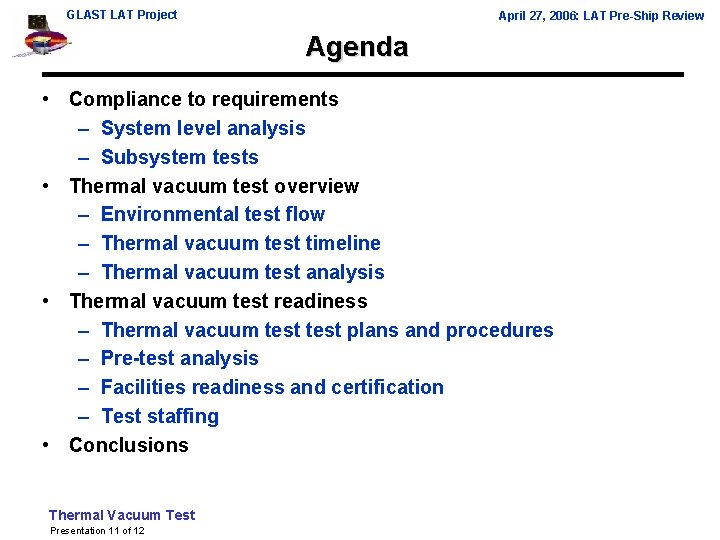 GLAST LAT Project

April 27, 2006: LAT Pre-Ship Review

Agenda

• Compliance to requirements
  – System level analysis
  – Subsystem tests
• Thermal vacuum test overview
  – Environmental test flow
  – Thermal vacuum test timeline
  – Thermal vacuum test analysis
• Thermal vacuum test readiness
  – Thermal vacuum test test plans and procedures
  – Pre-test analysis
  – Facilities readiness and certification
  – Test staffing
• Conclusions

Thermal Vacuum Test
Presentation 11 of 12